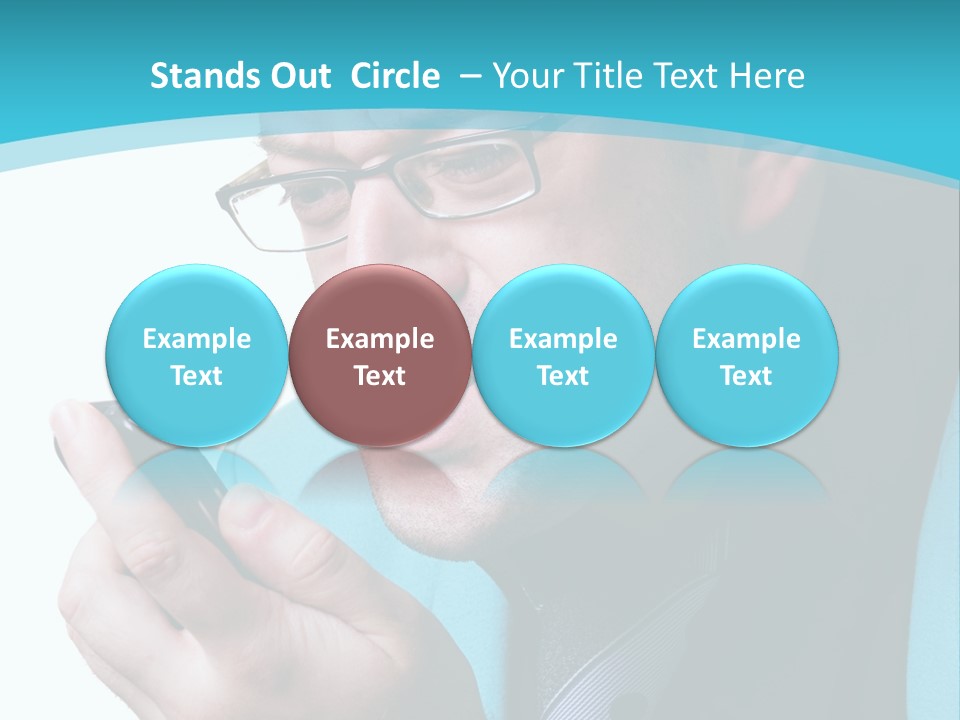 Stands Out Circle – Your Title Text Here

Example Text

Example Text

Example Text

Example Text